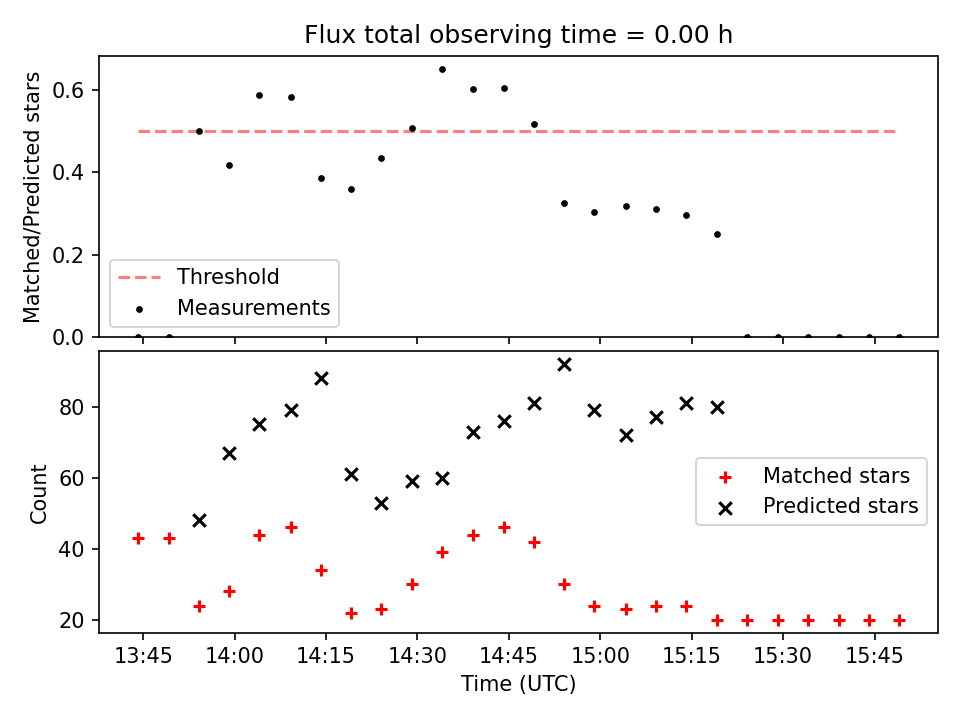 Flux total observing time = 0.00 h

Matched/Predicted stars

0.6
0.4
0.2
0.0

Threshold
Measurements

Count

80
60
40
20

Matched stars
Predicted stars

13:45 14:00 14:15 14:30 14:45 15:00 15:15 15:30 15:45

Time (UTC)